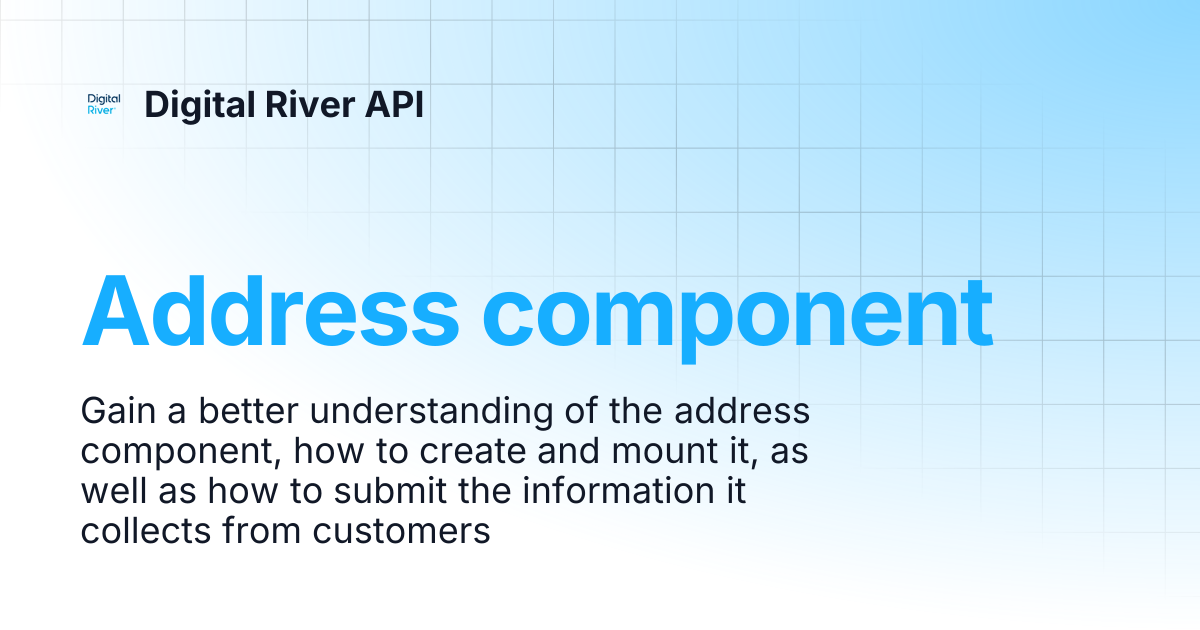 Digital River

Digital River API

Address component

Gain a better understanding of the address component, how to create and mount it, as well as how to submit the information it collects from customers